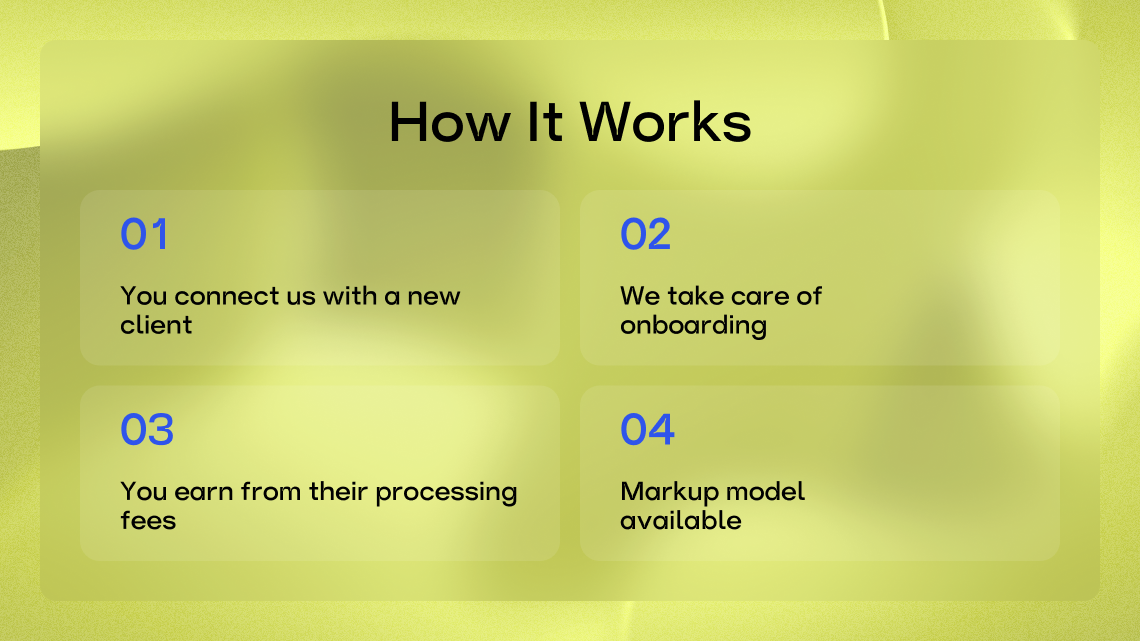 How It Works

01

You connect us with a new client

02

We take care of onboarding

03

You earn from their processing fees

04

Markup model available